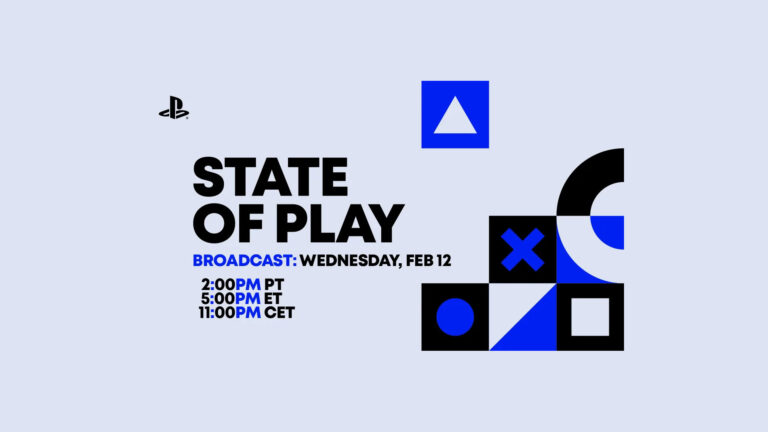 STATE OF PLAY

BROADCAST: WEDNESDAY, FEB 12

2:00PM PT
5:00PM ET
11:00PM CET